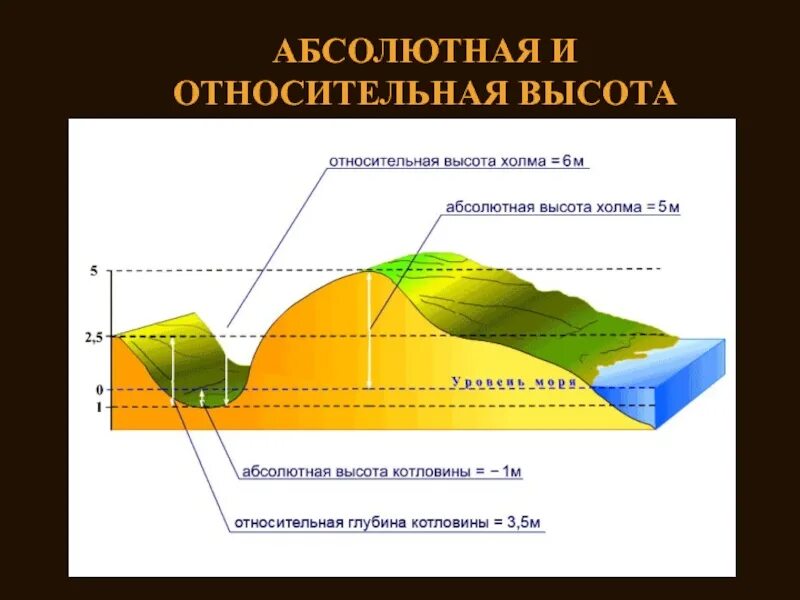 АБСОЛЮТНАЯ И ОТНОСИТЕЛЬНАЯ ВЫСОТА

относительная высота холма = 6м

абсолютная высота холма = 5м

5

2,5

0

1

Уровень моря

абсолютная высота котловины = − 1м

относительная глубина котловины = 3,5м